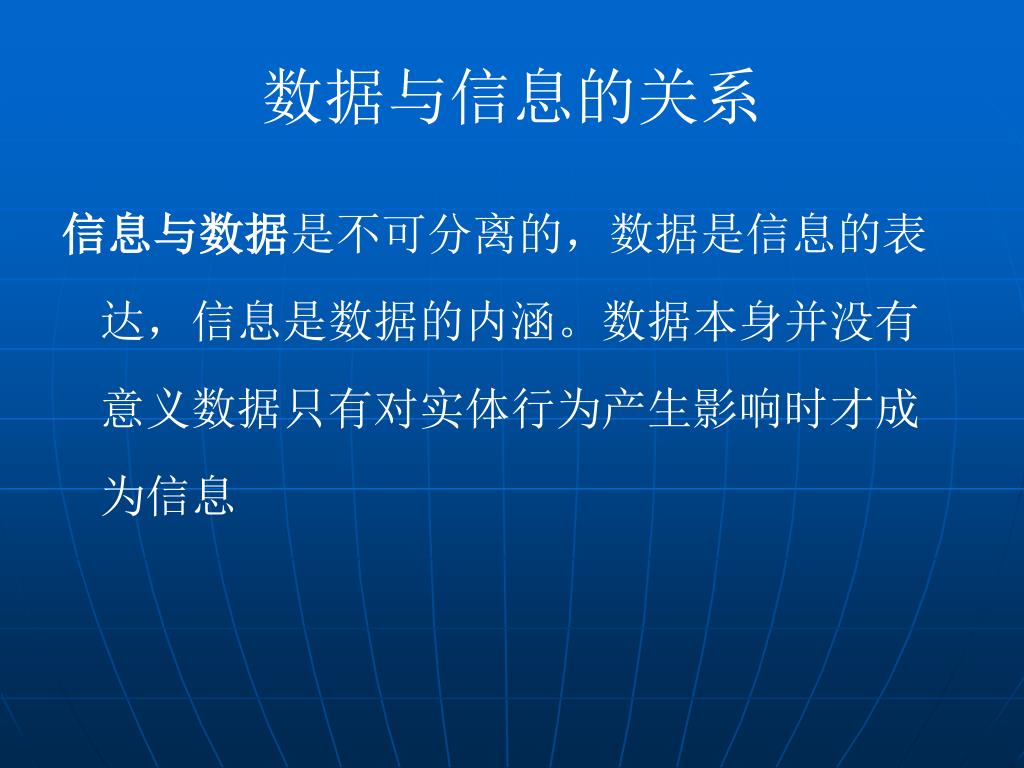 数据与信息的关系

信息与数据是不可分离的，数据是信息的表达，信息是数据的内涵。数据本身并没有意义数据只有对实体行为产生影响时才成为信息